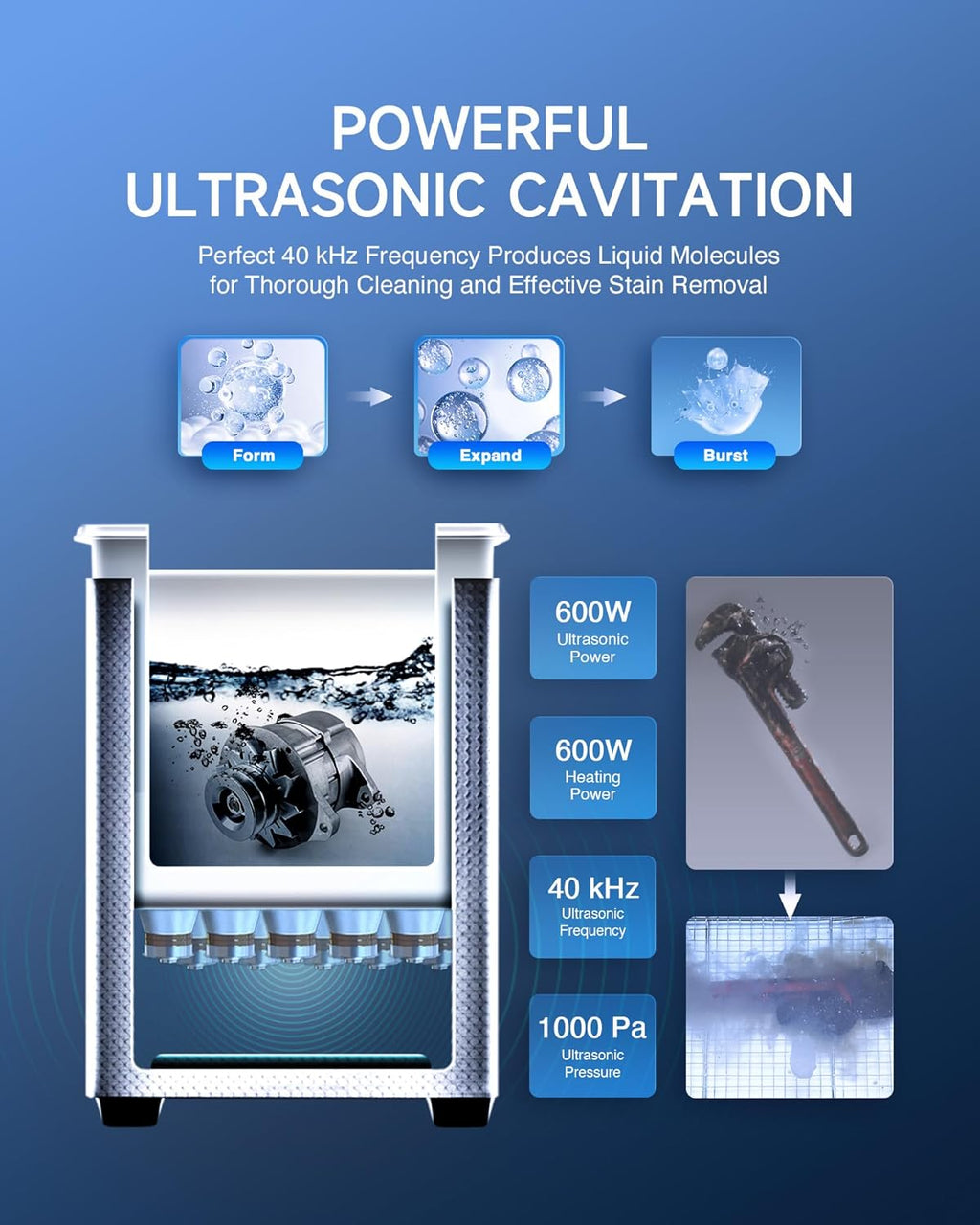 POWERFUL
ULTRASONIC CAVITATION

Perfect 40 kHz Frequency Produces Liquid Molecules for Thorough Cleaning and Effective Stain Removal

Form

Expand

Burst

600W
Ultrasonic Power

600W
Heating Power

40 kHz
Ultrasonic Frequency

1000 Pa
Ultrasonic Pressure